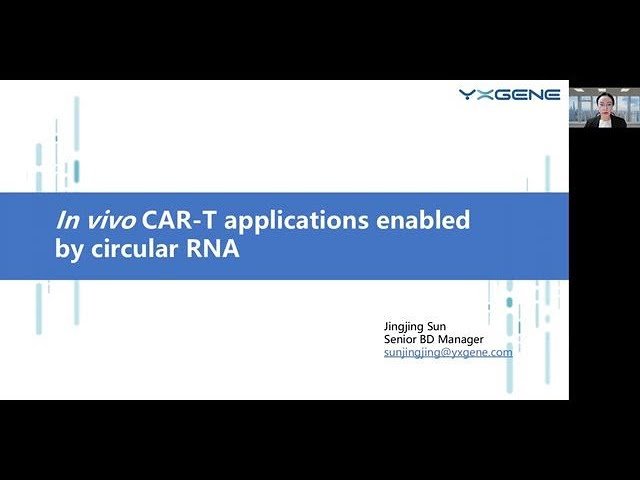 YXGENE

In vivo CAR-T applications enabled by circular RNA

Jingjing Sun
Senior BD Manager
sunjingjing@yxgene.com